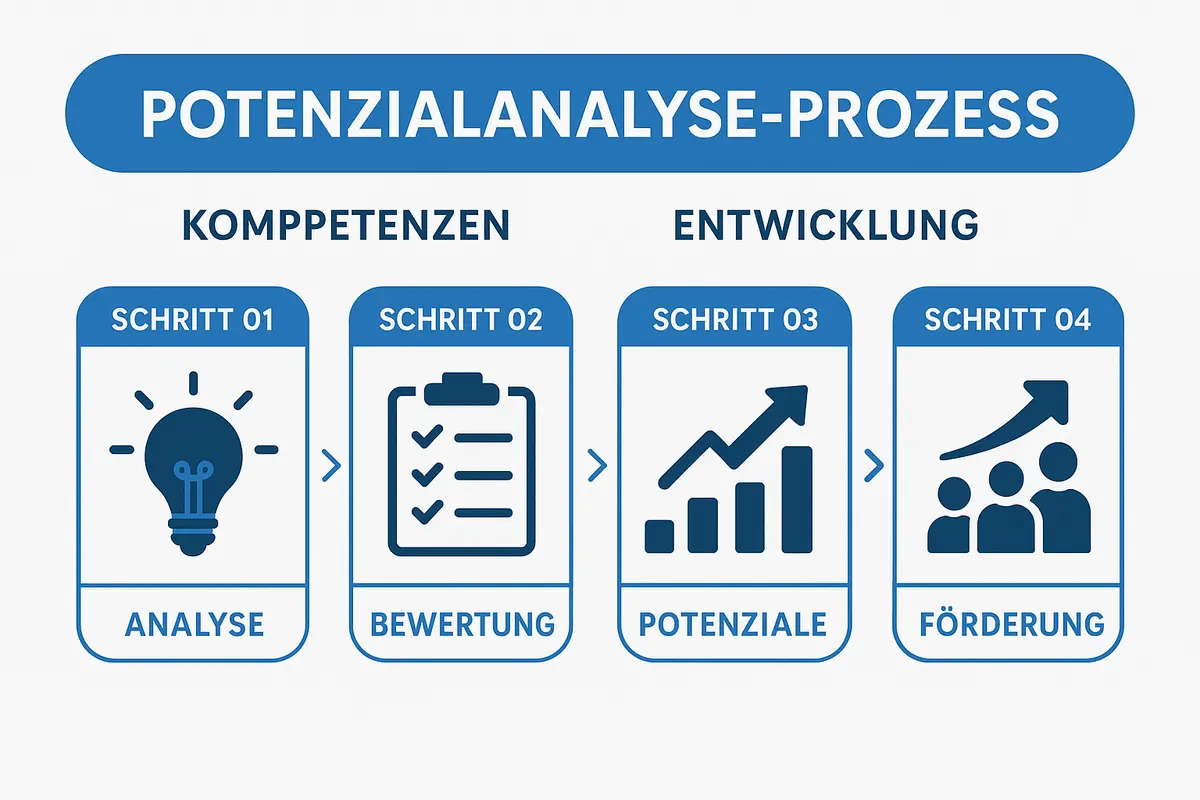 POTENZIALANALYSE-PROZESS

KOMPPETENZEN

ENTWICKLUNG

SCHRITT 01

ANALYSE

SCHRITT 02

BEWERTUNG

SCHRITT 03

POTENZIALE

SCHRITT 04

FÖRDERUNG